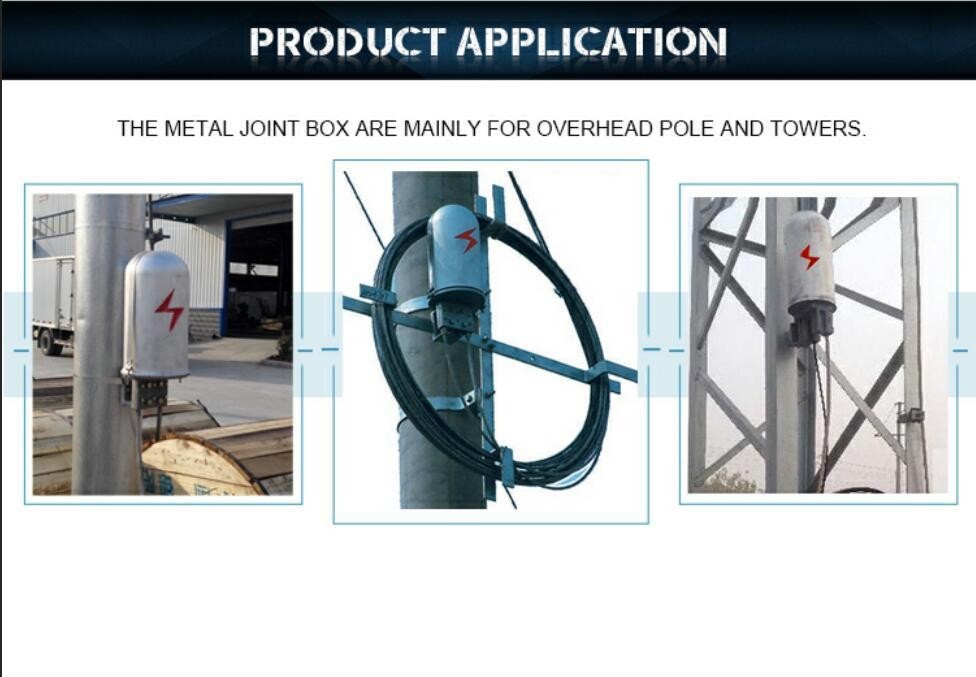 PRODUCT APPLICATION

THE METAL JOINT BOX ARE MAINLY FOR OVERHEAD POLE AND TOWERS.